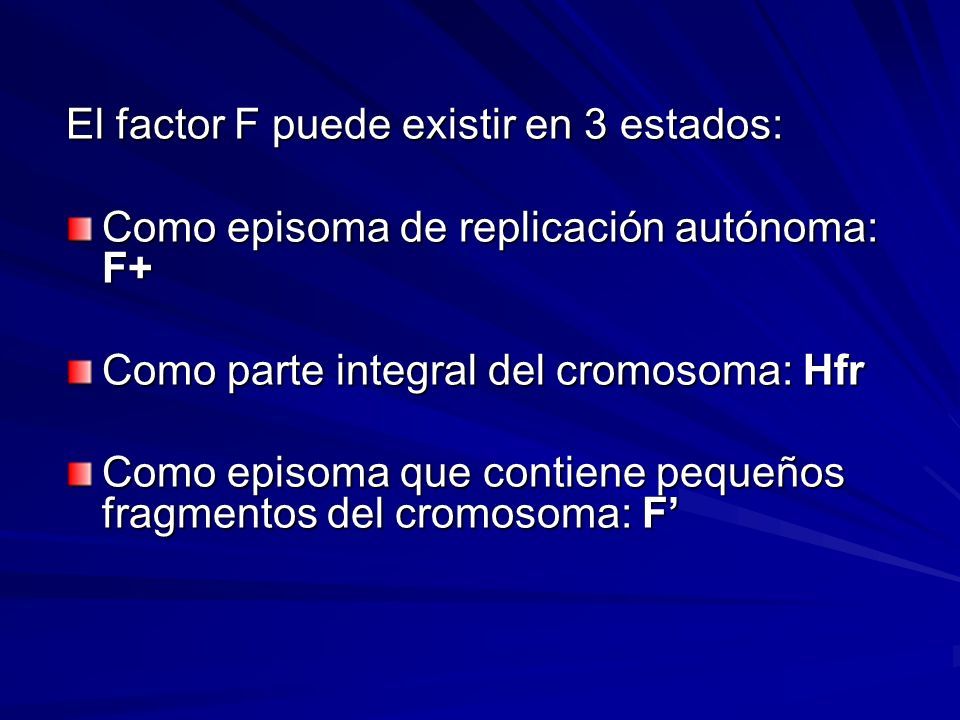 El factor F puede existir en 3 estados:

Como episoma de replicación autónoma: F+

Como parte integral del cromosoma: Hfr

Como episoma que contiene pequeños fragmentos del cromosoma: F’